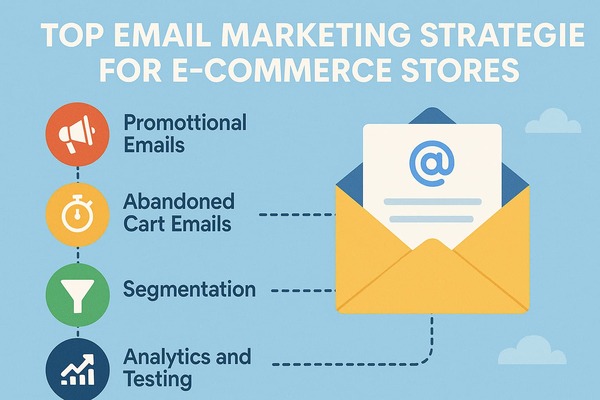 TOP EMAIL MARKETING STRATEGIE FOR E-COMMERCE STORES

Promottional Emails

Abandoned Cart Emails

Segmentation

Analytics and Testing

@